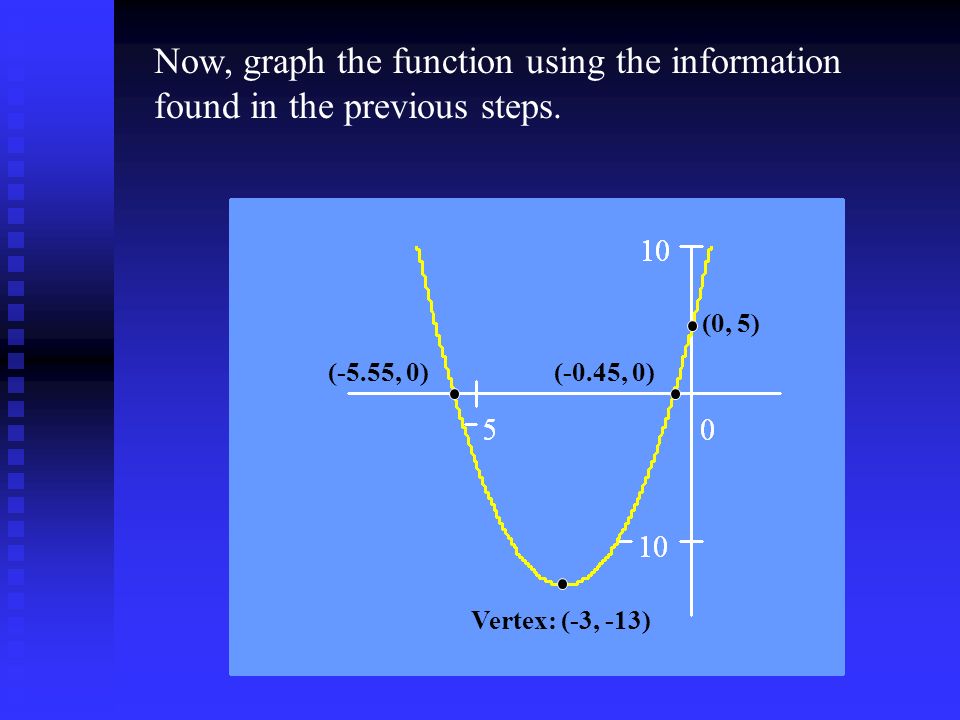 Now, graph the function using the information found in the previous steps.

10

(0, 5)

(-5.55, 0)

(-0.45, 0)

5

0

10

Vertex: (-3, -13)